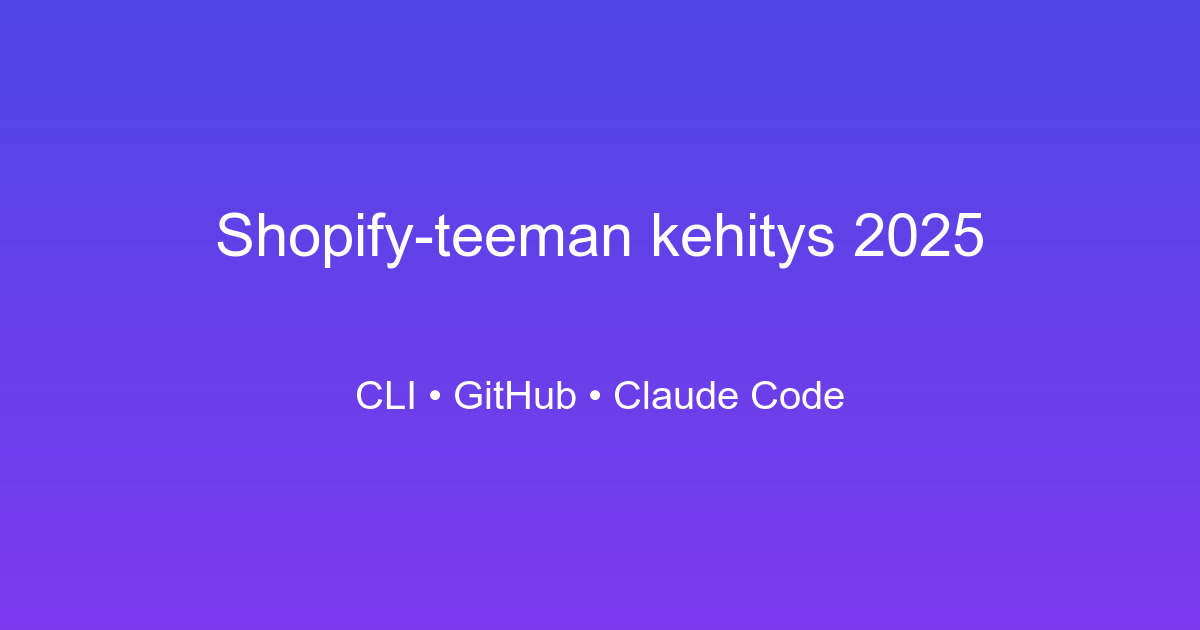 Shopify-teeman kehitys 2025

CLI • GitHub • Claude Code